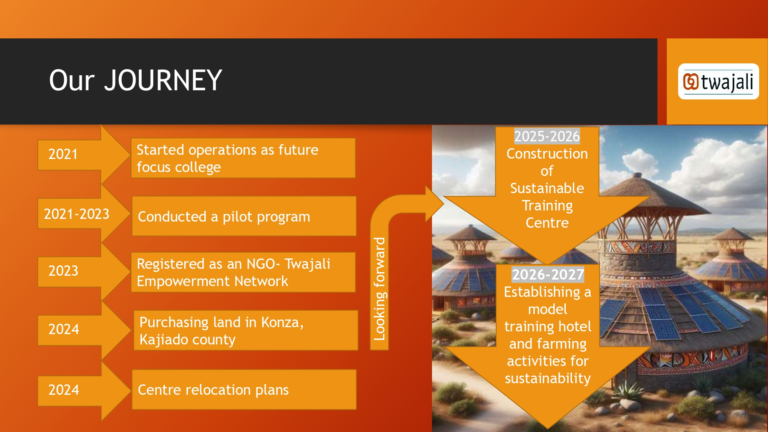 Our JOURNEY

twajali

2021
Started operations as future focus college

2021-2023
Conducted a pilot program

2023
Registered as an NGO- Twajali Empowerment Network

2024
Purchasing land in Konza, Kajiado county

2024
Centre relocation plans

Looking forward

2025-2026
Construction of Sustainable Training Centre

2026-2027
Establishing a model training hotel and farming activities for sustainability